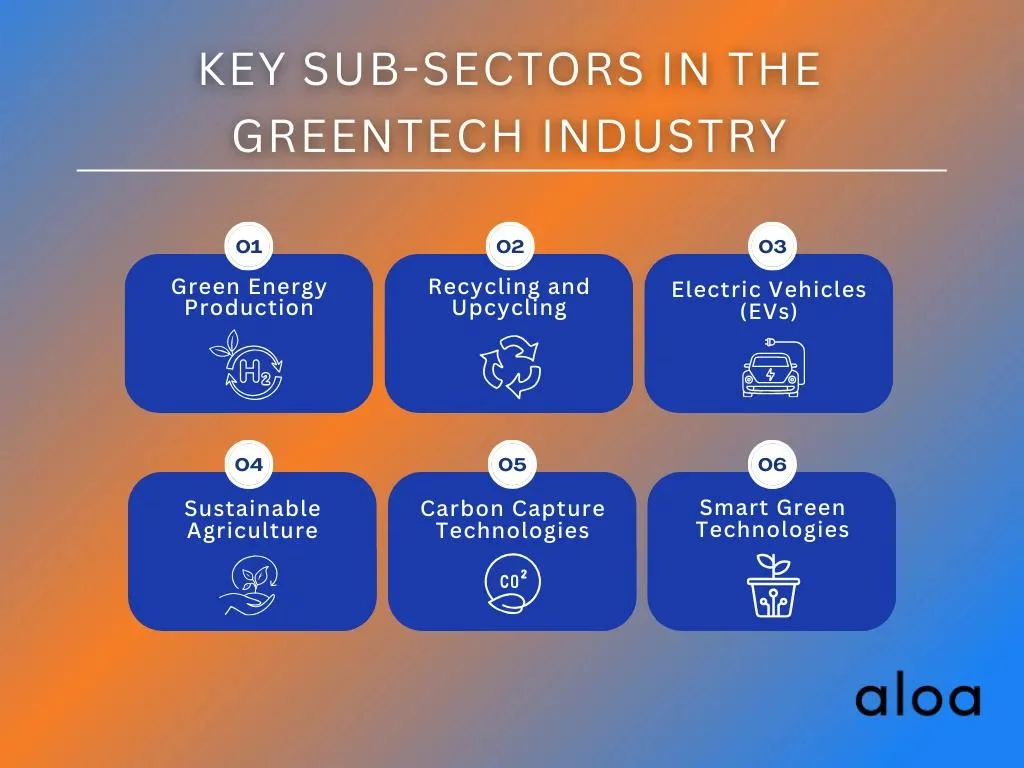 KEY SUB-SECTORS IN THE GREENTECH INDUSTRY

01
Green Energy Production
$H_2$

02
Recycling and Upcycling

03
Electric Vehicles (EVs)

04
Sustainable Agriculture

05
Carbon Capture Technologies
$CO^2$

06
Smart Green Technologies

aloa